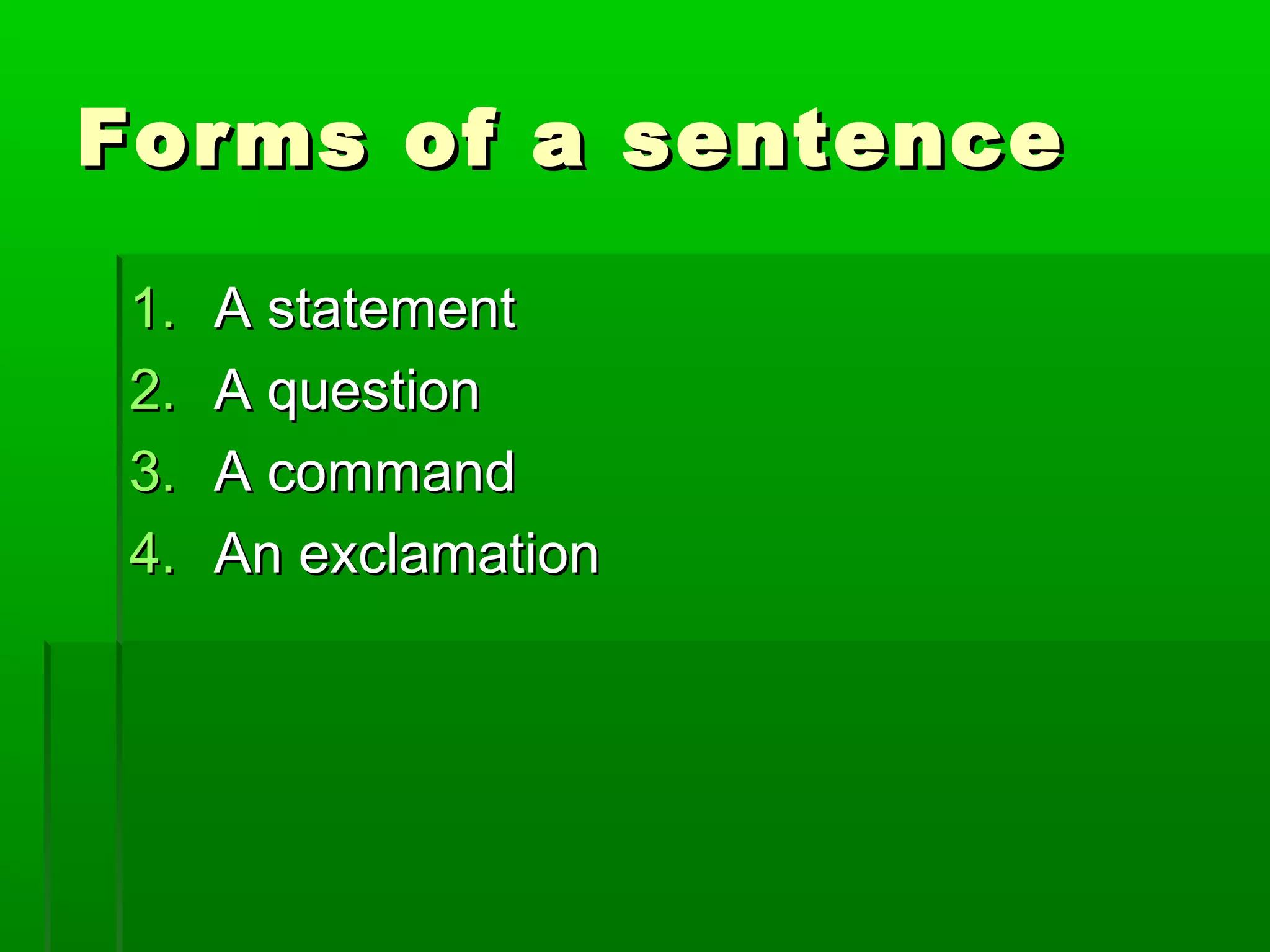 Forms of a sentence

1. A statement
2. A question
3. A command
4. An exclamation